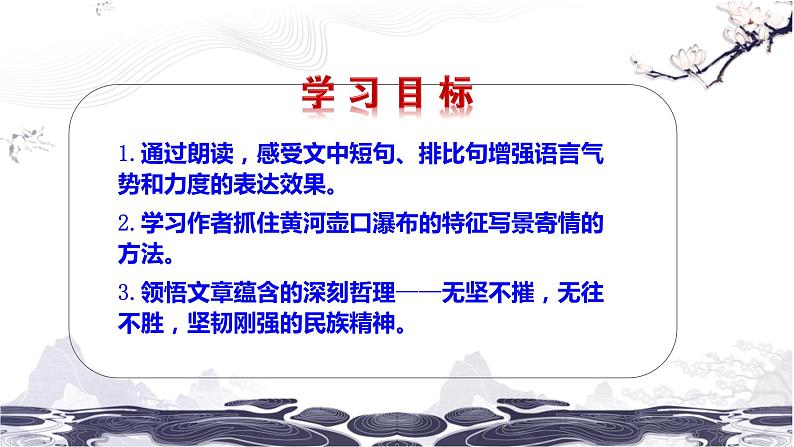 学习目标

1. 通过朗读，感受文中短句、排比句增强语言气势和力度的表达效果。

2. 学习作者抓住黄河壶口瀑布的特征写景寄情的方法。

3. 领悟文章蕴含的深刻哲理——无坚不摧，无往不胜，坚韧刚强的民族精神。